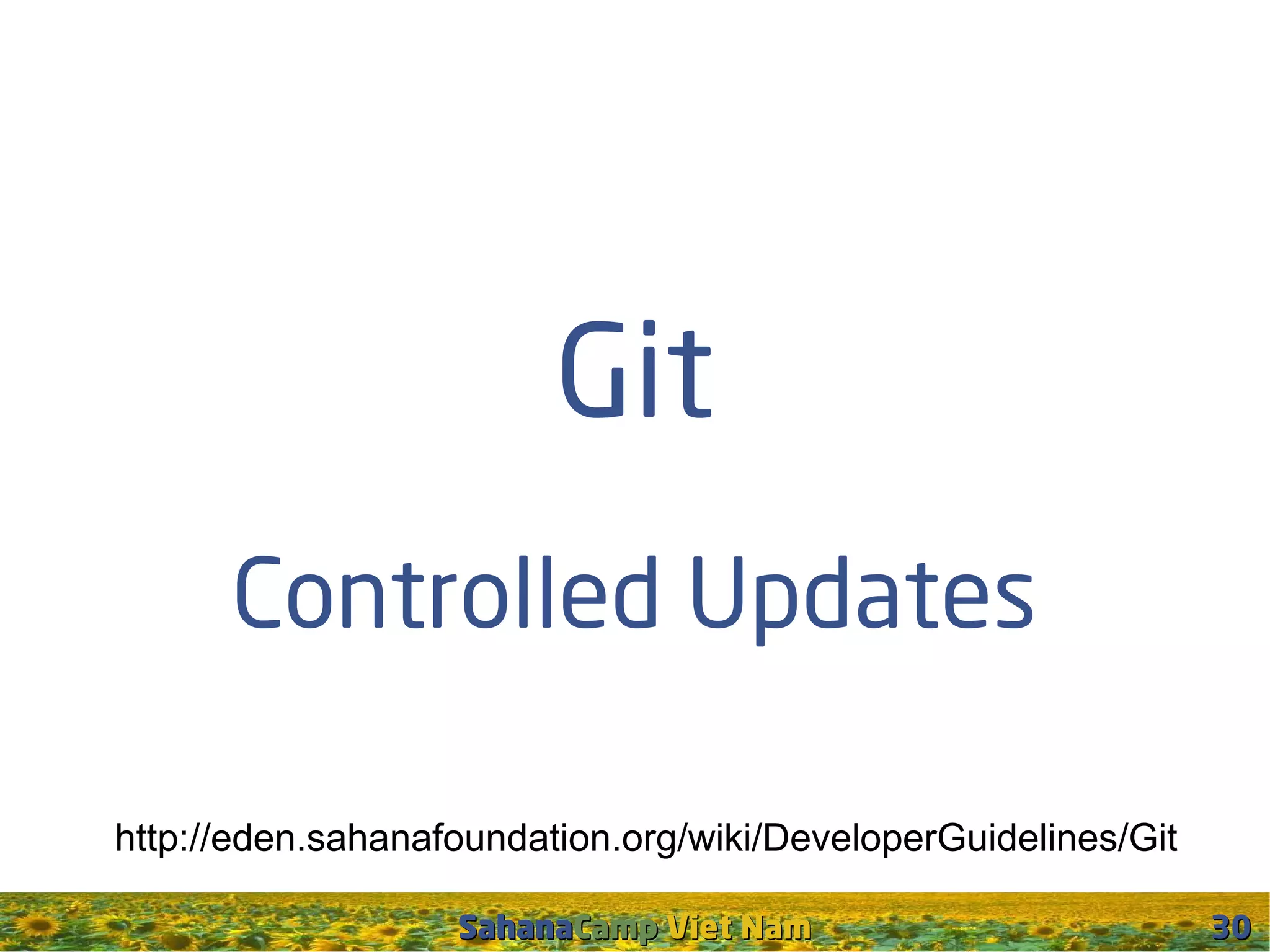 Git

Controlled Updates

http://eden.sahanafoundation.org/wiki/DeveloperGuidelines/Git

SahanaCamp Viet Nam

30